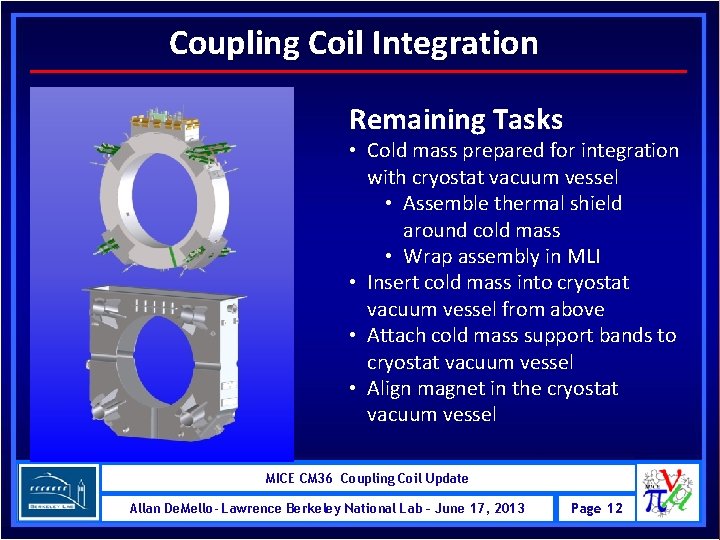 Coupling Coil Integration

Remaining Tasks

• Cold mass prepared for integration with cryostat vacuum vessel
 • Assemble thermal shield around cold mass
 • Wrap assembly in MLI
• Insert cold mass into cryostat vacuum vessel from above
• Attach cold mass support bands to cryostat vacuum vessel
• Align magnet in the cryostat vacuum vessel

BERKELEY LAB

MICE CM36 Coupling Coil Update

Allan DeMello - Lawrence Berkeley National Lab - June 17, 2013

Page 12

MICE